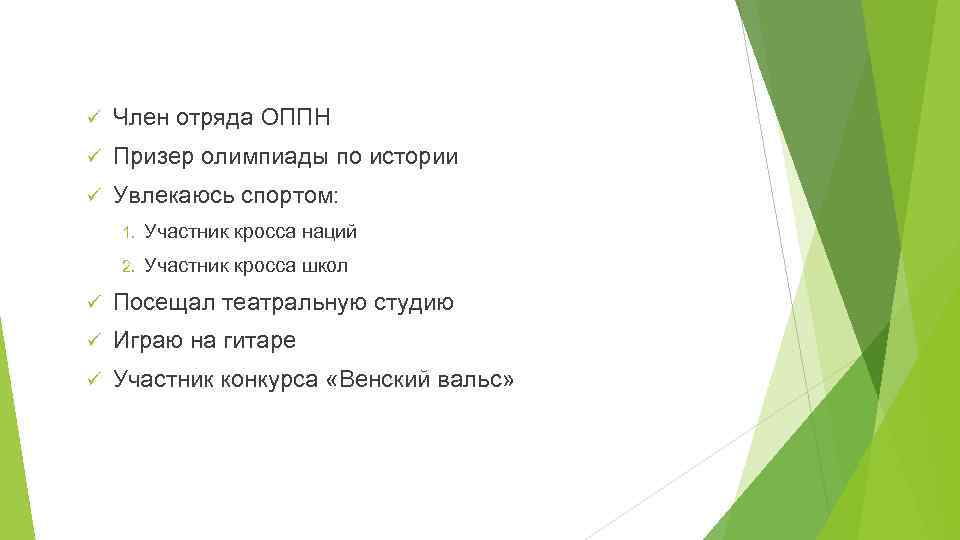 ✓ Член отряда ОППН
✓ Призер олимпиады по истории
✓ Увлекаюсь спортом:
1. Участник кросса наций
2. Участник кросса школ
✓ Посещал театральную студию
✓ Играю на гитаре
✓ Участник конкурса «Венский вальс»